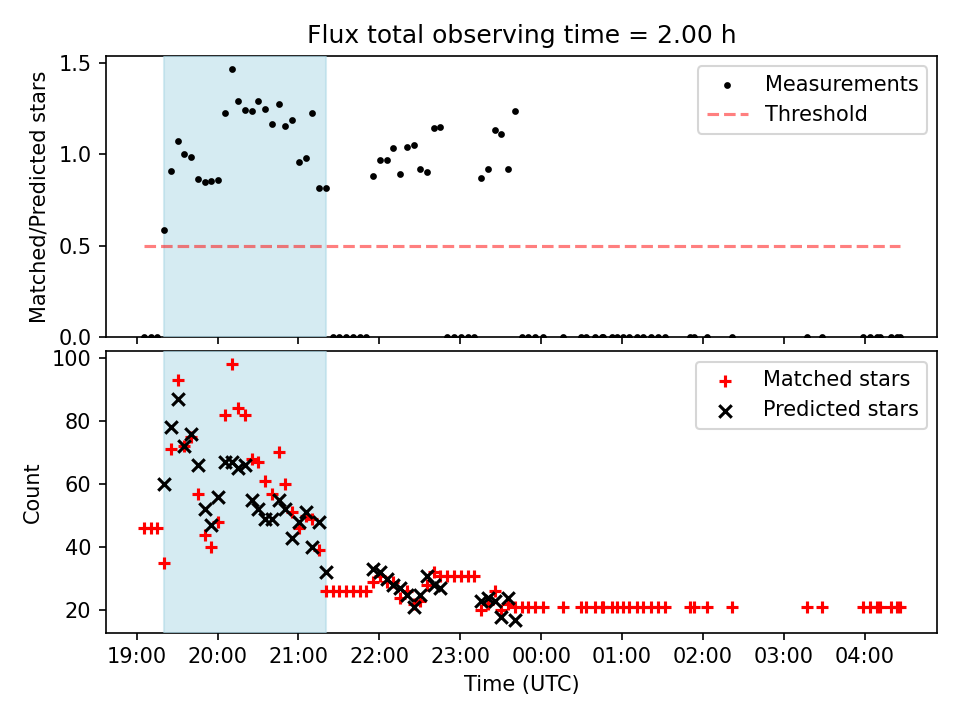 Flux total observing time = 2.00 h

Matched/Predicted stars

1.5
1.0
0.5
0.0

Measurements
Threshold

Count

100
80
60
40
20

Matched stars
Predicted stars

19:00 20:00 21:00 22:00 23:00 00:00 01:00 02:00 03:00 04:00

Time (UTC)